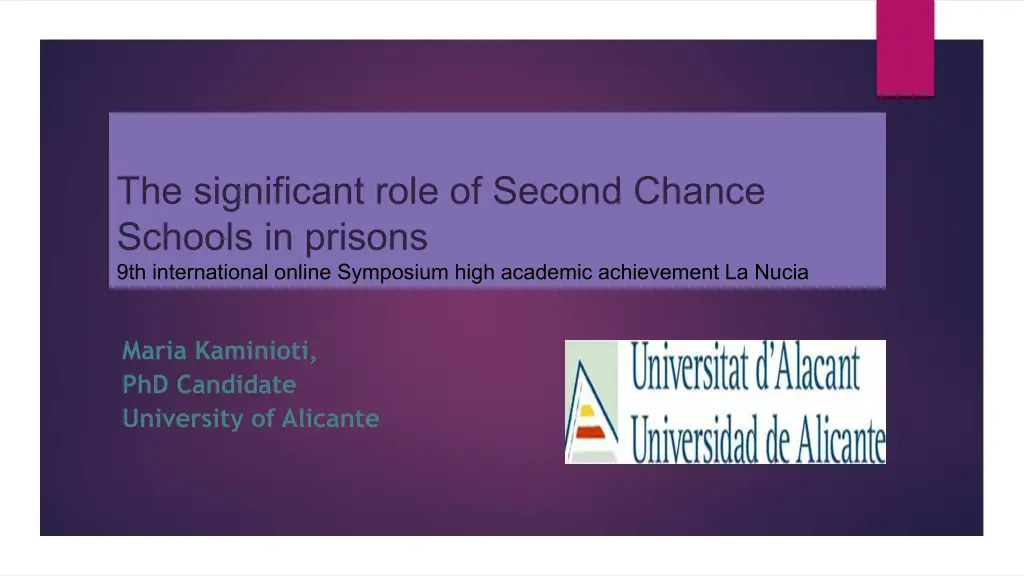 The significant role of Second Chance Schools in prisons
9th international online Symposium high academic achievement La Nucia

Maria Kaminioti,
PhD Candidate
University of Alicante

Universitat d'Alacant
Universidad de Alicante